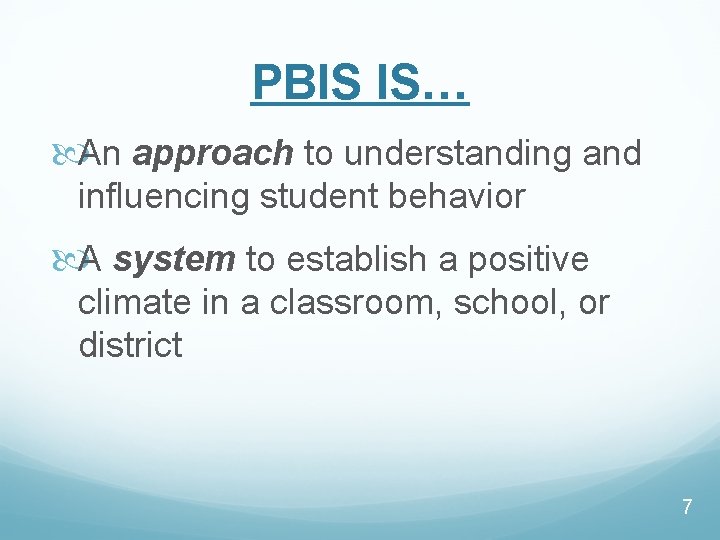 PBIS IS…

An approach to understanding and influencing student behavior

A system to establish a positive climate in a classroom, school, or district

7